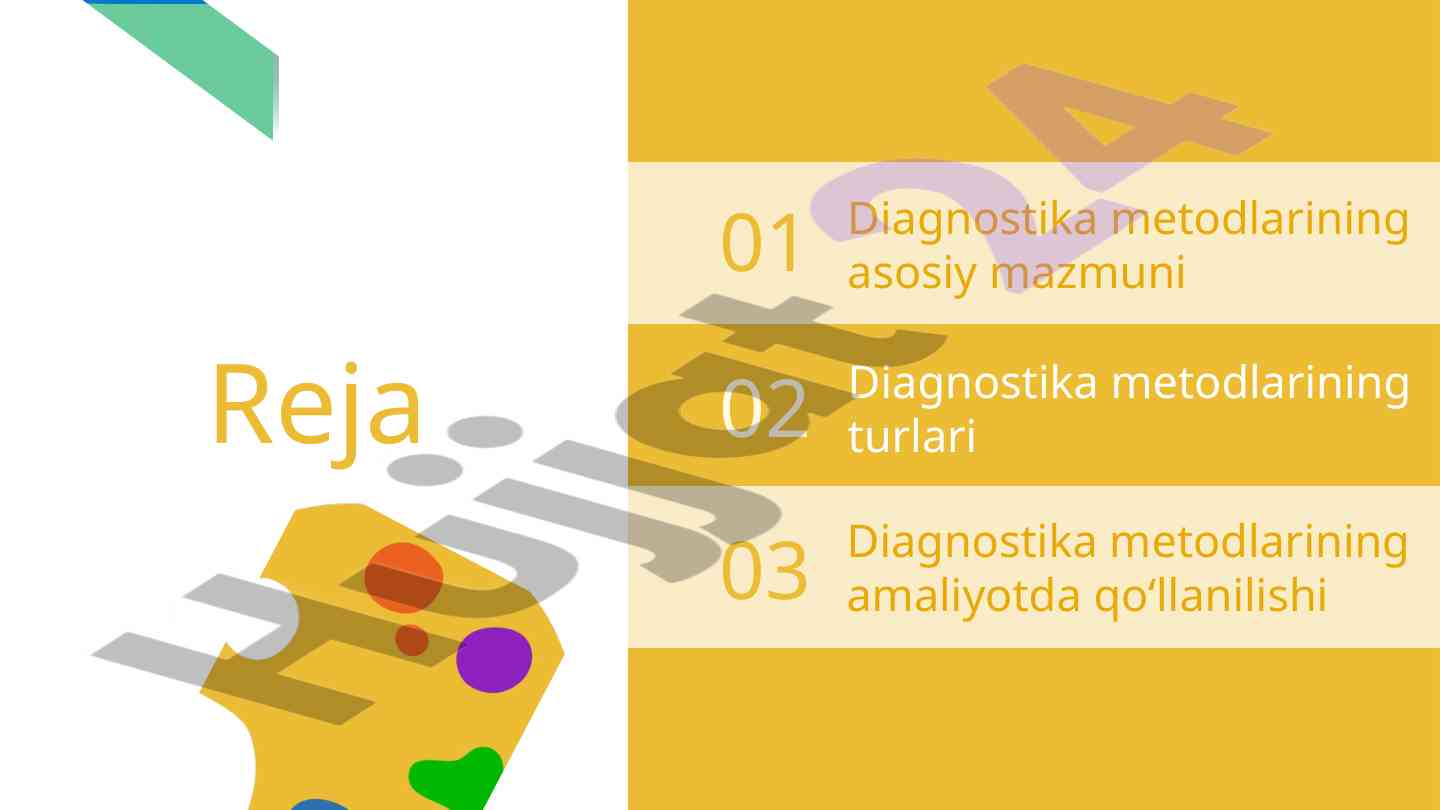 Reja

01 Diagnostika metodlarining asosiy mazmuni

02 Diagnostika metodlarining turlari

03 Diagnostika metodlarining amaliyotda qo‘llanilishi

Hujjat24